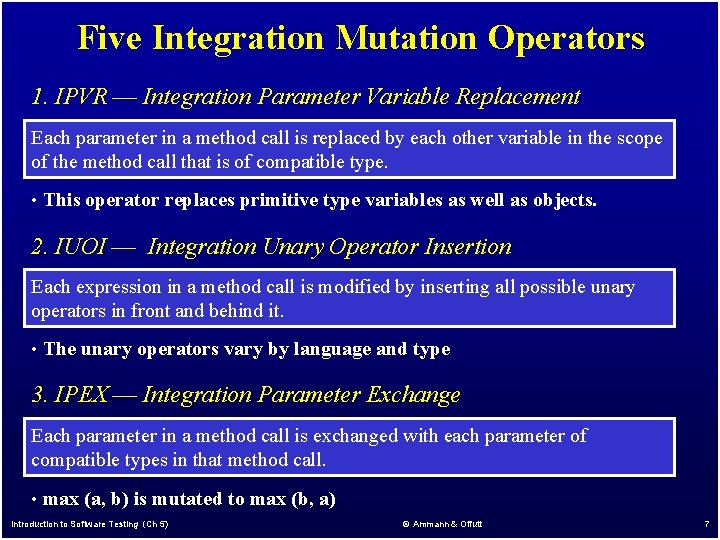 Five Integration Mutation Operators

1. IPVR — Integration Parameter Variable Replacement

Each parameter in a method call is replaced by each other variable in the scope of the method call that is of compatible type.

• This operator replaces primitive type variables as well as objects.

2. IUOI — Integration Unary Operator Insertion

Each expression in a method call is modified by inserting all possible unary operators in front and behind it.

• The unary operators vary by language and type

3. IPEX — Integration Parameter Exchange

Each parameter in a method call is exchanged with each parameter of compatible types in that method call.

• max (a, b) is mutated to max (b, a)

Introduction to Software Testing (Ch 5)

© Ammann & Offutt

7